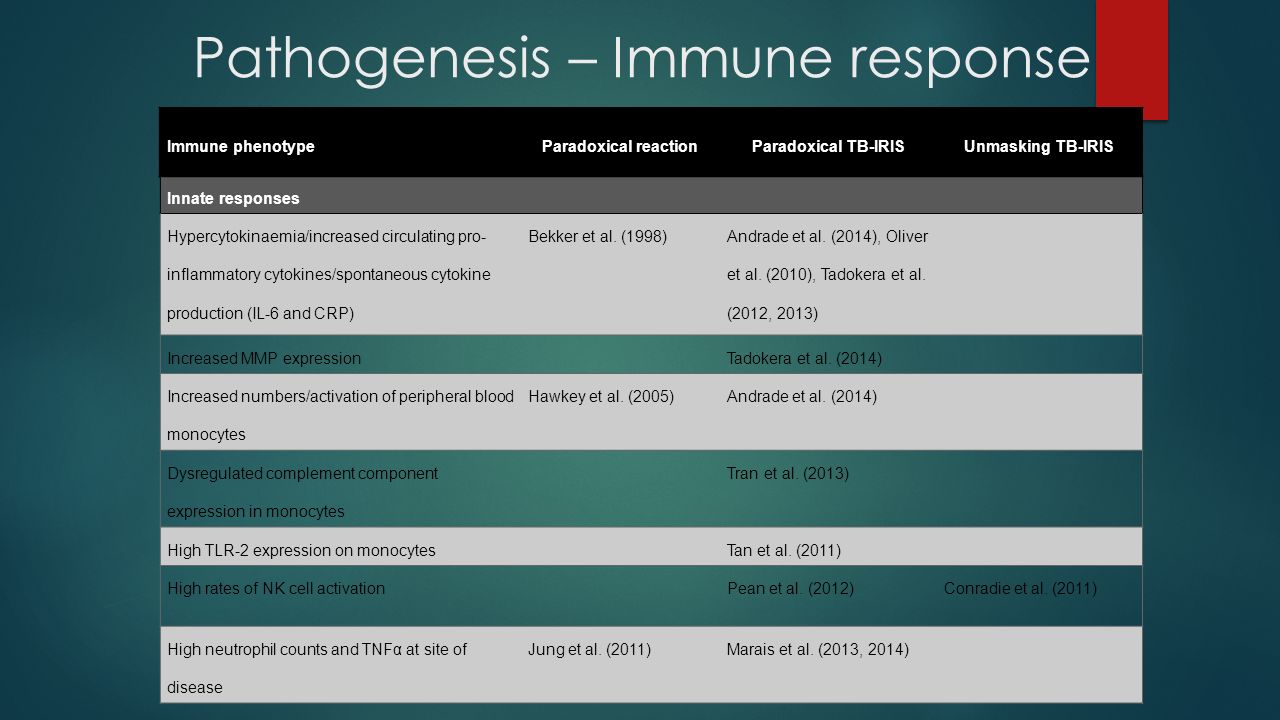 Pathogenesis – Immune response

| Immune phenotype | Paradoxical reaction | Paradoxical TB-IRIS | Unmasking TB-IRIS |
|---|---|---|---|
| Innate responses | | | |
| Hypercytokinaemia/increased circulating pro-inflammatory cytokines/spontaneous cytokine production (IL-6 and CRP) | Bekker et al. (1998) | Andrade et al. (2014), Oliver et al. (2010), Tadokera et al. (2012, 2013) | |
| Increased MMP expression | | Tadokera et al. (2014) | |
| Increased numbers/activation of peripheral blood monocytes | Hawkey et al. (2005) | Andrade et al. (2014) | |
| Dysregulated complement component expression in monocytes | | Tran et al. (2013) | |
| High TLR-2 expression on monocytes | | Tan et al. (2011) | |
| High rates of NK cell activation | | Pean et al. (2012) | Conradie et al. (2011) |
| High neutrophil counts and TNFα at site of disease | Jung et al. (2011) | Marais et al. (2013, 2014) | |